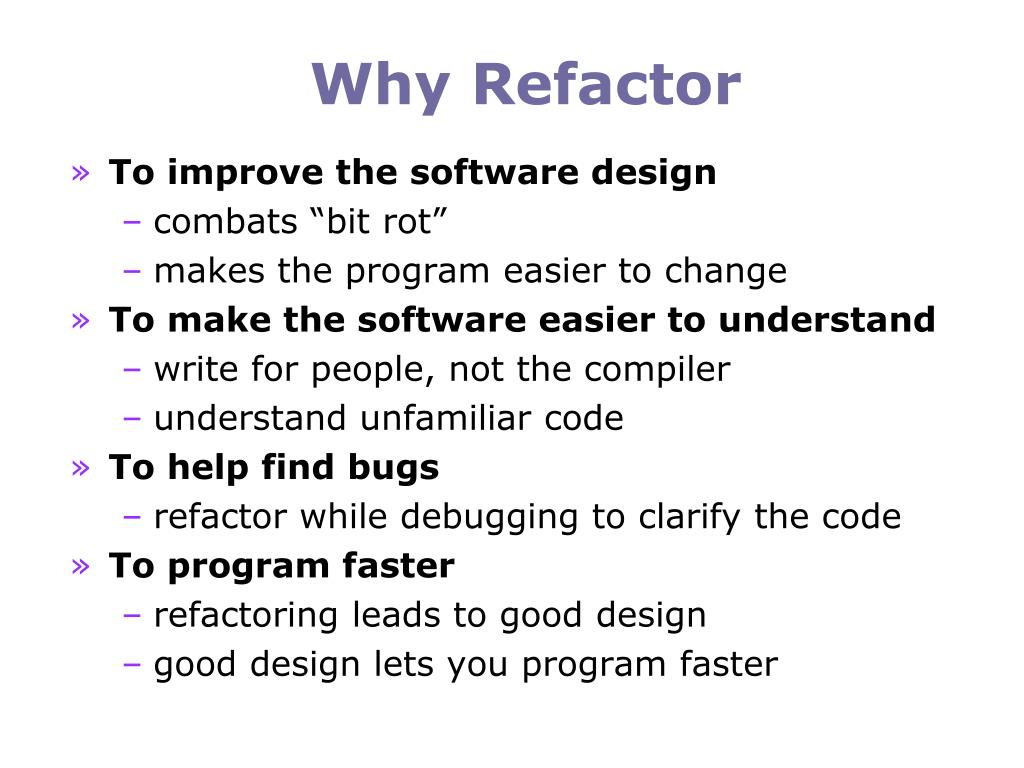 Why Refactor

» To improve the software design
– combats “bit rot”
– makes the program easier to change

» To make the software easier to understand
– write for people, not the compiler
– understand unfamiliar code

» To help find bugs
– refactor while debugging to clarify the code

» To program faster
– refactoring leads to good design
– good design lets you program faster